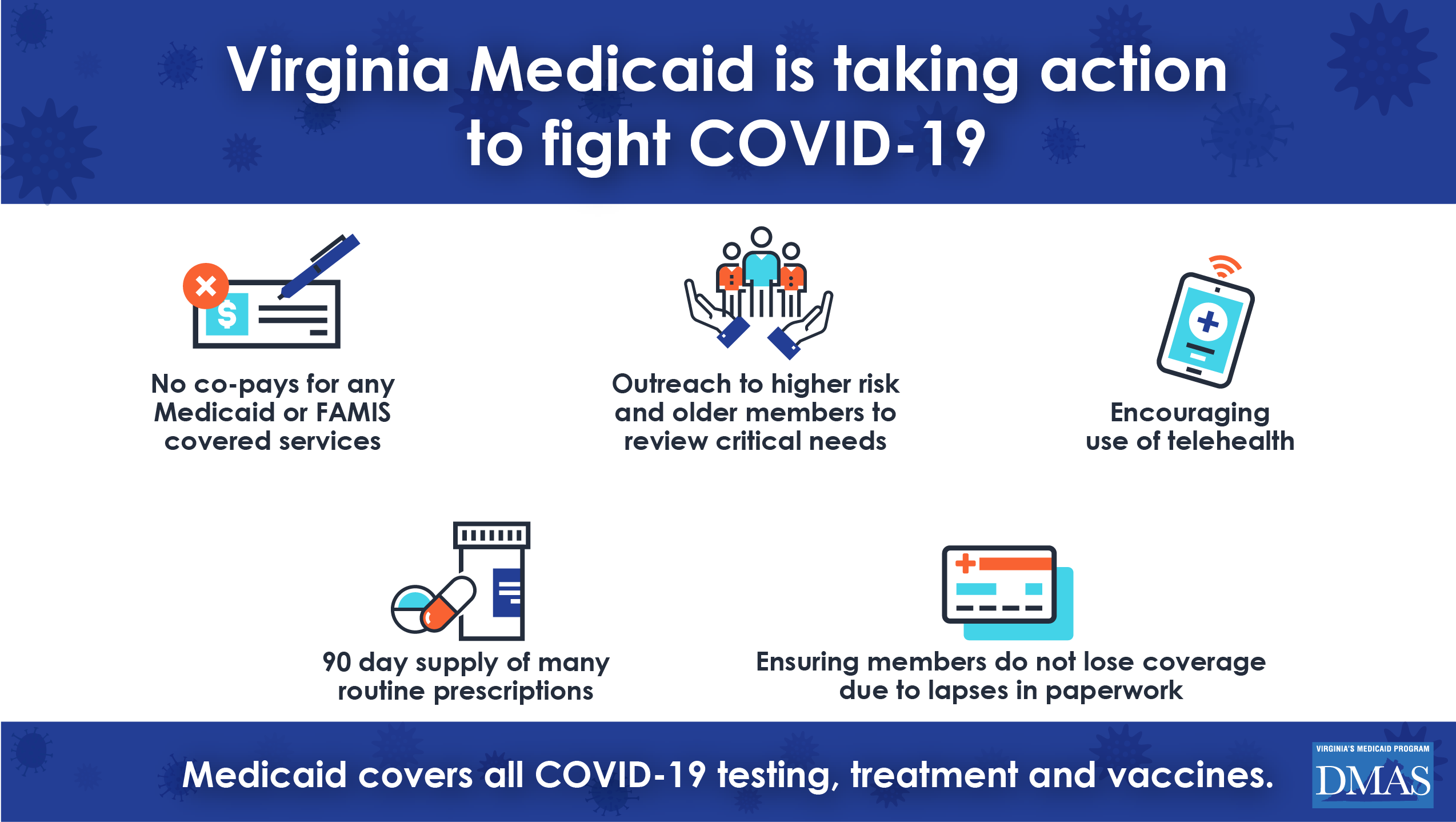 Virginia Medicaid is taking action to fight COVID-19

$

No co-pays for any Medicaid or FAMIS covered services

Outreach to higher risk and older members to review critical needs

Encouraging use of telehealth

90 day supply of many routine prescriptions

Ensuring members do not lose coverage due to lapses in paperwork

Medicaid covers all COVID-19 testing, treatment and vaccines.

VIRGINIA'S MEDICAID PROGRAM
DMAS